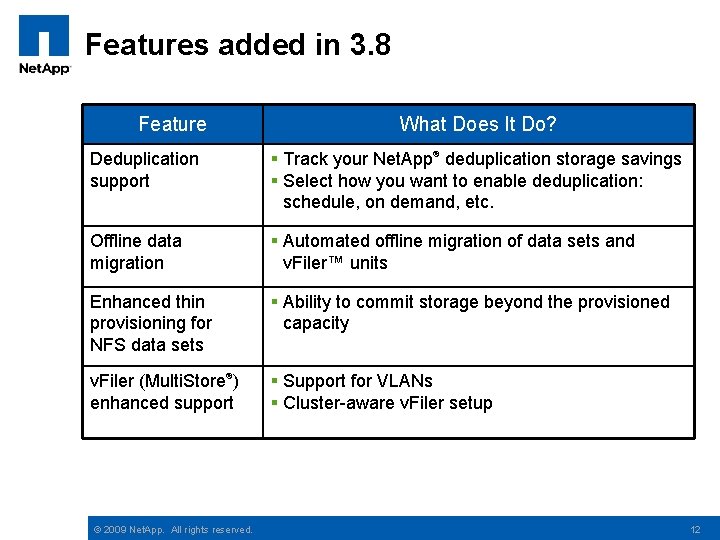 NetApp

Features added in 3.8

| Feature | What Does It Do? |
|---|---|
| Deduplication support | ▪ Track your NetApp® deduplication storage savings ▪ Select how you want to enable deduplication: schedule, on demand, etc. |
| Offline data migration | ▪ Automated offline migration of data sets and vFiler™ units |
| Enhanced thin provisioning for NFS data sets | ▪ Ability to commit storage beyond the provisioned capacity |
| vFiler (MultiStore®) enhanced support | ▪ Support for VLANs ▪ Cluster-aware vFiler setup |

© 2009 NetApp. All rights reserved.

12